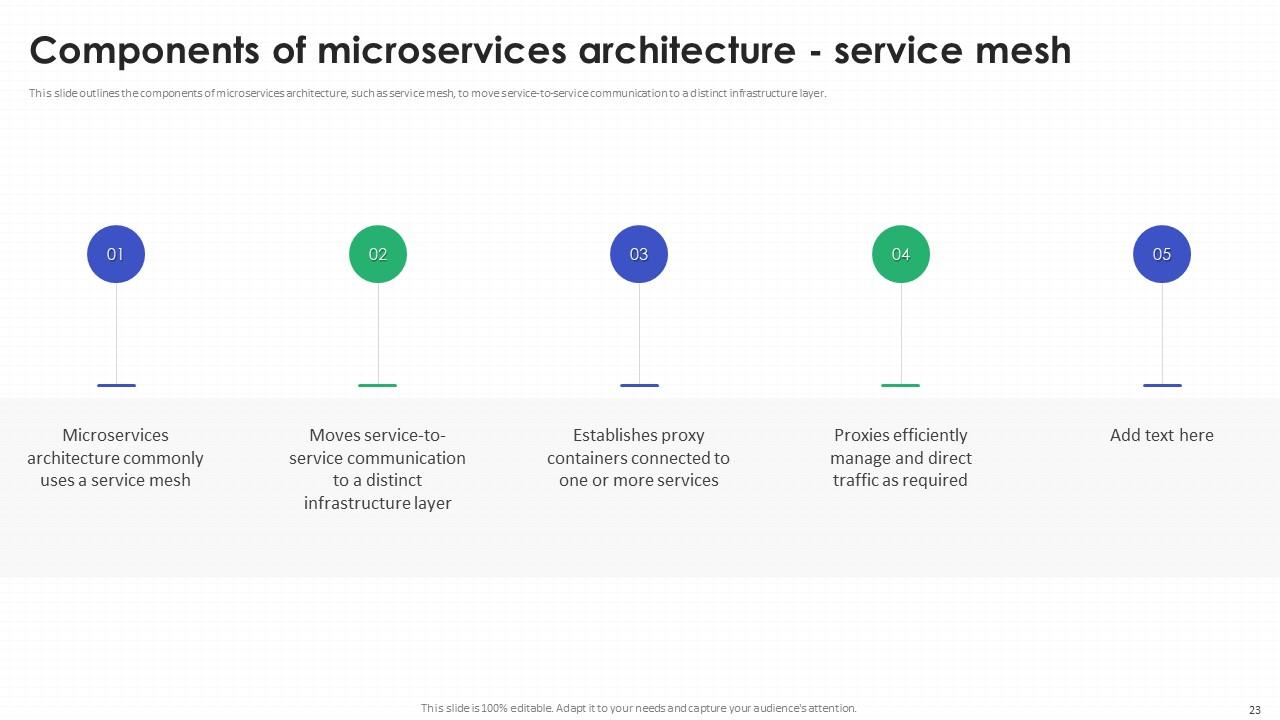 Components of microservices architecture - service mesh

This slide outlines the components of microservices architecture, such as service mesh, to move service-to-service communication to a distinct infrastructure layer.

01

02

03

04

05

Microservices architecture commonly uses a service mesh

Moves service-to-service communication to a distinct infrastructure layer

Establishes proxy containers connected to one or more services

Proxies efficiently manage and direct traffic as required

Add text here

This slide is 100% editable. Adapt it to your needs and capture your audience's attention.

23